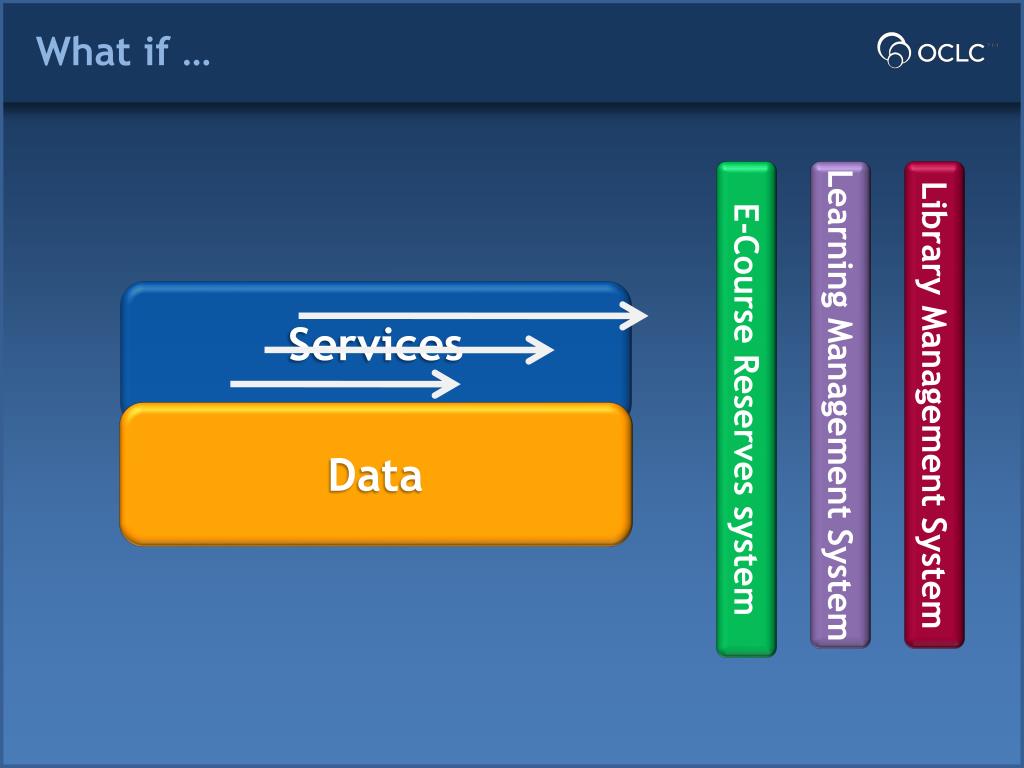 What if …

OCLC

Services

Data

E-Course Reserves system

Learning Management System

Library Management System